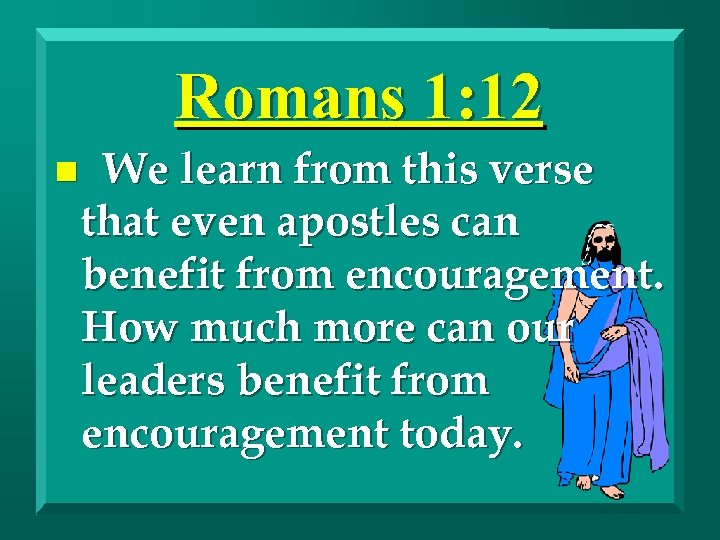 Romans 1:12

We learn from this verse that even apostles can benefit from encouragement. How much more can our leaders benefit from encouragement today.